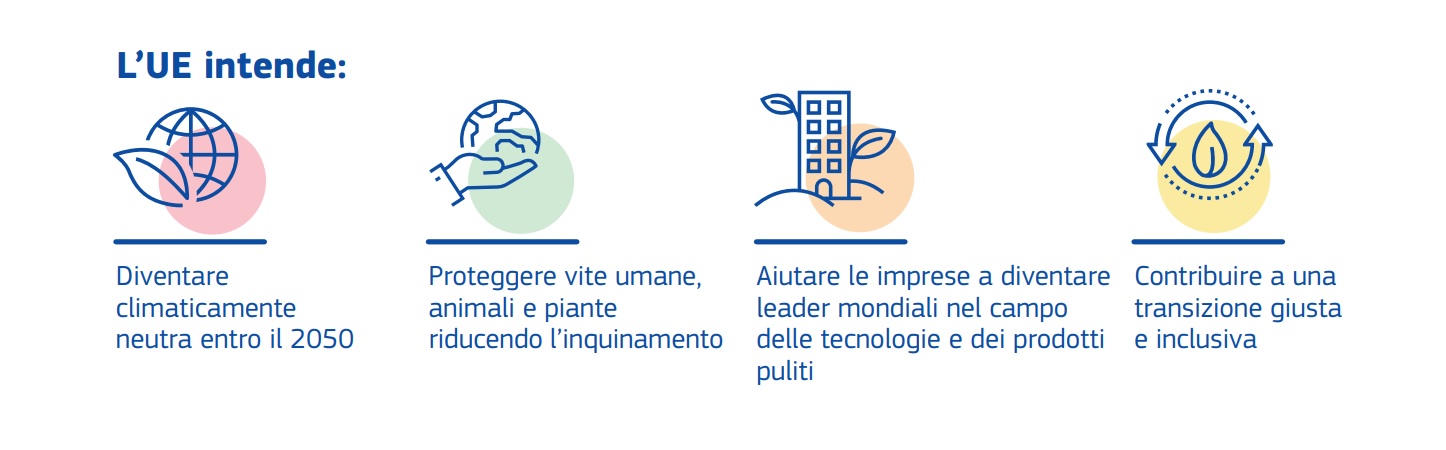 L’UE intende:

Diventare climaticamente neutra entro il 2050

Proteggere vite umane, animali e piante riducendo l’inquinamento

Aiutare le imprese a diventare leader mondiali nel campo delle tecnologie e dei prodotti puliti

Contribuire a una transizione giusta e inclusiva